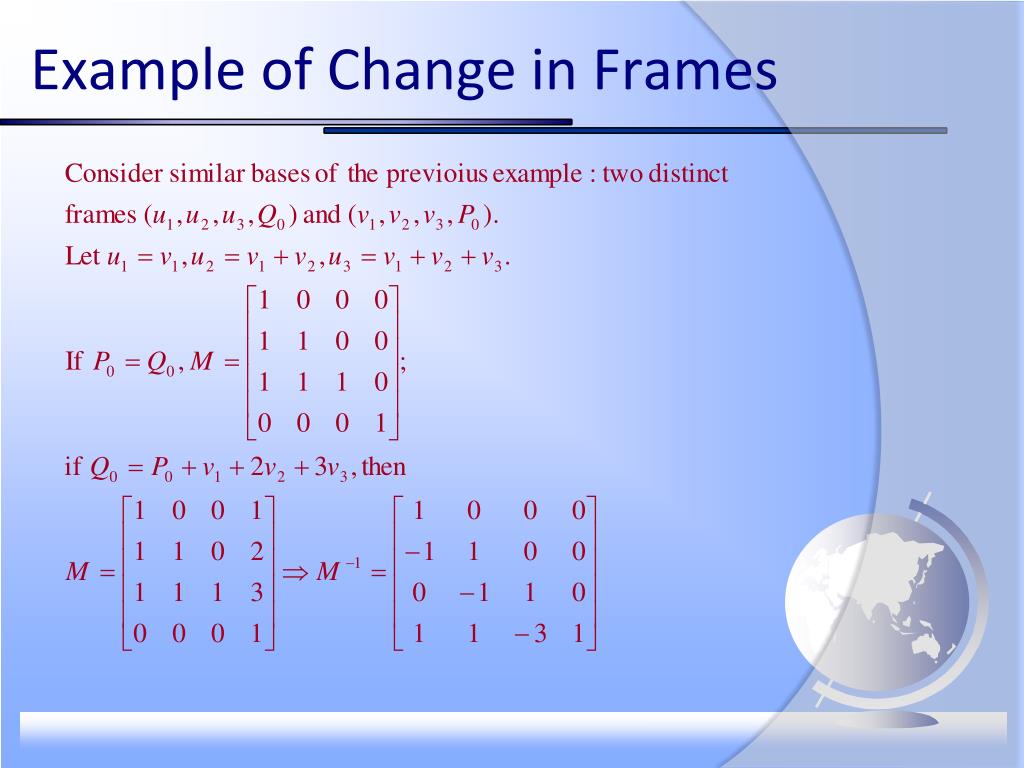 Example of Change in Frames

Consider similar bases of the previoius example : two distinct frames $(u_1, u_2, u_3, Q_0)$ and $(v_1, v_2, v_3, P_0)$.
Let $u_1 = v_1, u_2 = v_1 + v_2, u_3 = v_1 + v_2 + v_3$.

If $P_0 = Q_0, M = \begin{bmatrix} 1 & 0 & 0 & 0 \\ 1 & 1 & 0 & 0 \\ 1 & 1 & 1 & 0 \\ 0 & 0 & 0 & 1 \end{bmatrix}$;

if $Q_0 = P_0 + v_1 + 2v_2 + 3v_3$, then

$M = \begin{bmatrix} 1 & 0 & 0 & 1 \\ 1 & 1 & 0 & 2 \\ 1 & 1 & 1 & 3 \\ 0 & 0 & 0 & 1 \end{bmatrix} \Rightarrow M^{-1} = \begin{bmatrix} 1 & 0 & 0 & 0 \\ -1 & 1 & 0 & 0 \\ 0 & -1 & 1 & 0 \\ 1 & 1 & -3 & 1 \end{bmatrix}$